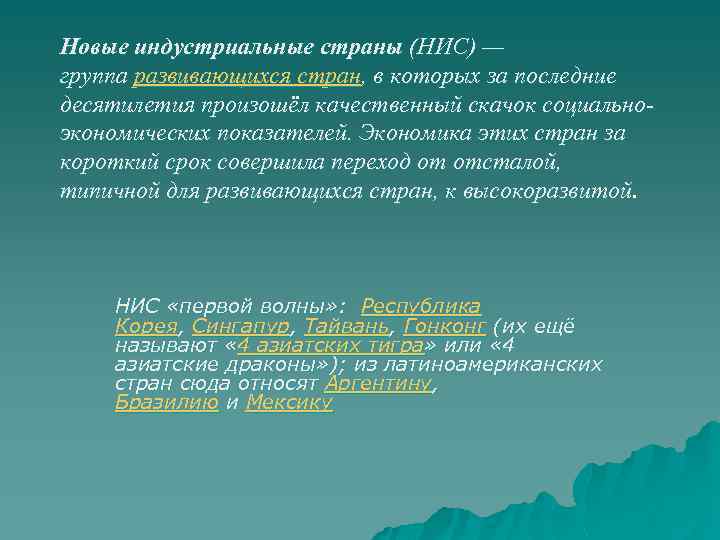 Новые индустриальные страны (НИС) — группа развивающихся стран, в которых за последние десятилетия произошёл качественный скачок социально-экономических показателей. Экономика этих стран за короткий срок совершила переход от отсталой, типичной для развивающихся стран, к высокоразвитой.

НИС «первой волны»: Республика Корея, Сингапур, Тайвань, Гонконг (их ещё называют «4 азиатских тигра» или «4 азиатские драконы»); из латиноамериканских стран сюда относят Аргентину, Бразилию и Мексику